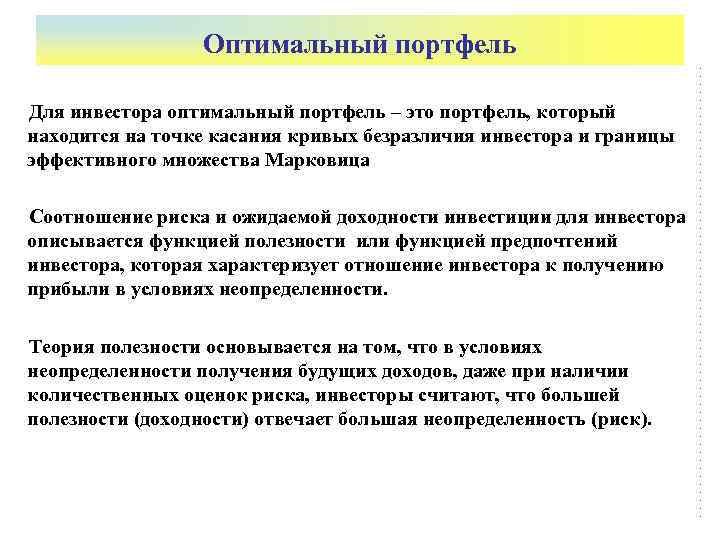 Оптимальный портфель

Для инвестора оптимальный портфель – это портфель, который находится на точке касания кривых безразличия инвестора и границы эффективного множества Марковица

Соотношение риска и ожидаемой доходности инвестиции для инвестора описывается функцией полезности или функцией предпочтений инвестора, которая характеризует отношение инвестора к получению прибыли в условиях неопределенности.

Теория полезности основывается на том, что в условиях неопределенности получения будущих доходов, даже при наличии количественных оценок риска, инвесторы считают, что большей полезности (доходности) отвечает большая неопределенность (риск).